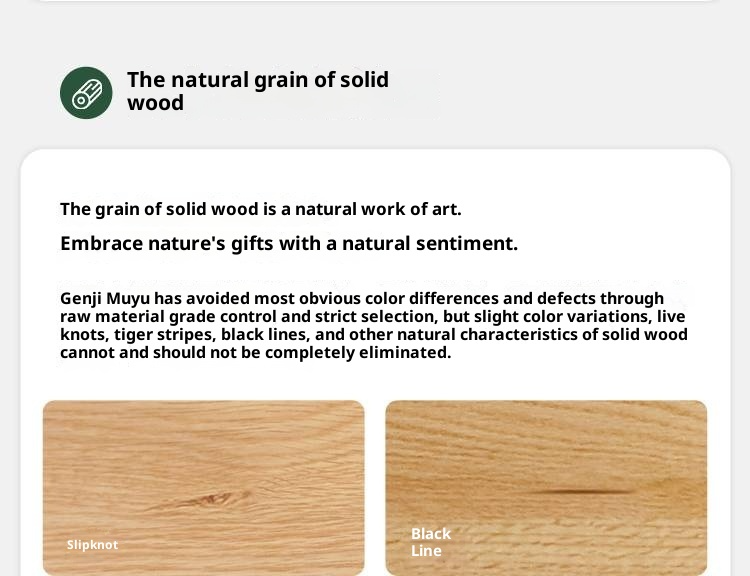 The natural grain of solid wood

The grain of solid wood is a natural work of art.

Embrace nature's gifts with a natural sentiment.

Genji Muyu has avoided most obvious color differences and defects through raw material grade control and strict selection, but slight color variations, live knots, tiger stripes, black lines, and other natural characteristics of solid wood cannot and should not be completely eliminated.

Slipknot

Black Line